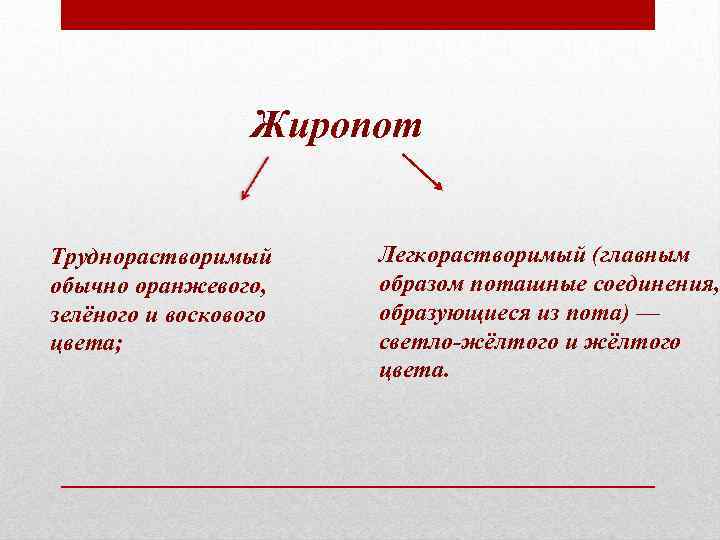 Жиропот

Труднорастворимый обычно оранжевого, зелёного и воскового цвета;

Легкорастворимый (главным образом поташные соединения, образующиеся из пота) — светло-жёлтого и жёлтого цвета.